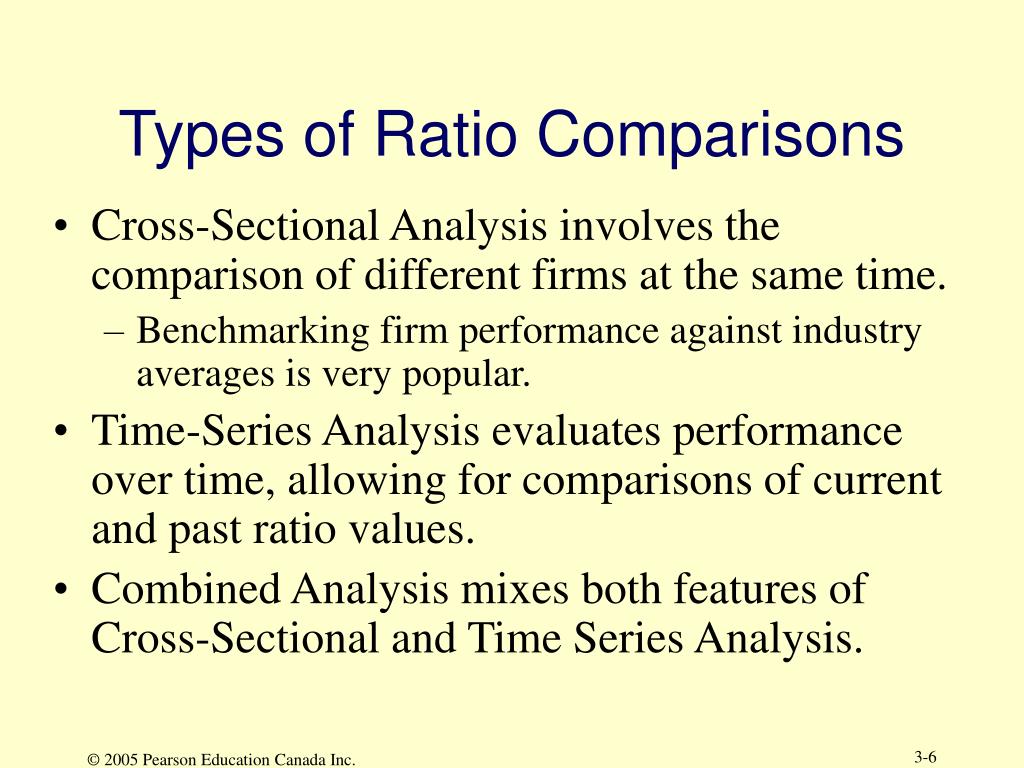 Types of Ratio Comparisons

• Cross-Sectional Analysis involves the comparison of different firms at the same time.
  – Benchmarking firm performance against industry averages is very popular.
• Time-Series Analysis evaluates performance over time, allowing for comparisons of current and past ratio values.
• Combined Analysis mixes both features of Cross-Sectional and Time Series Analysis.

© 2005 Pearson Education Canada Inc.

3-6